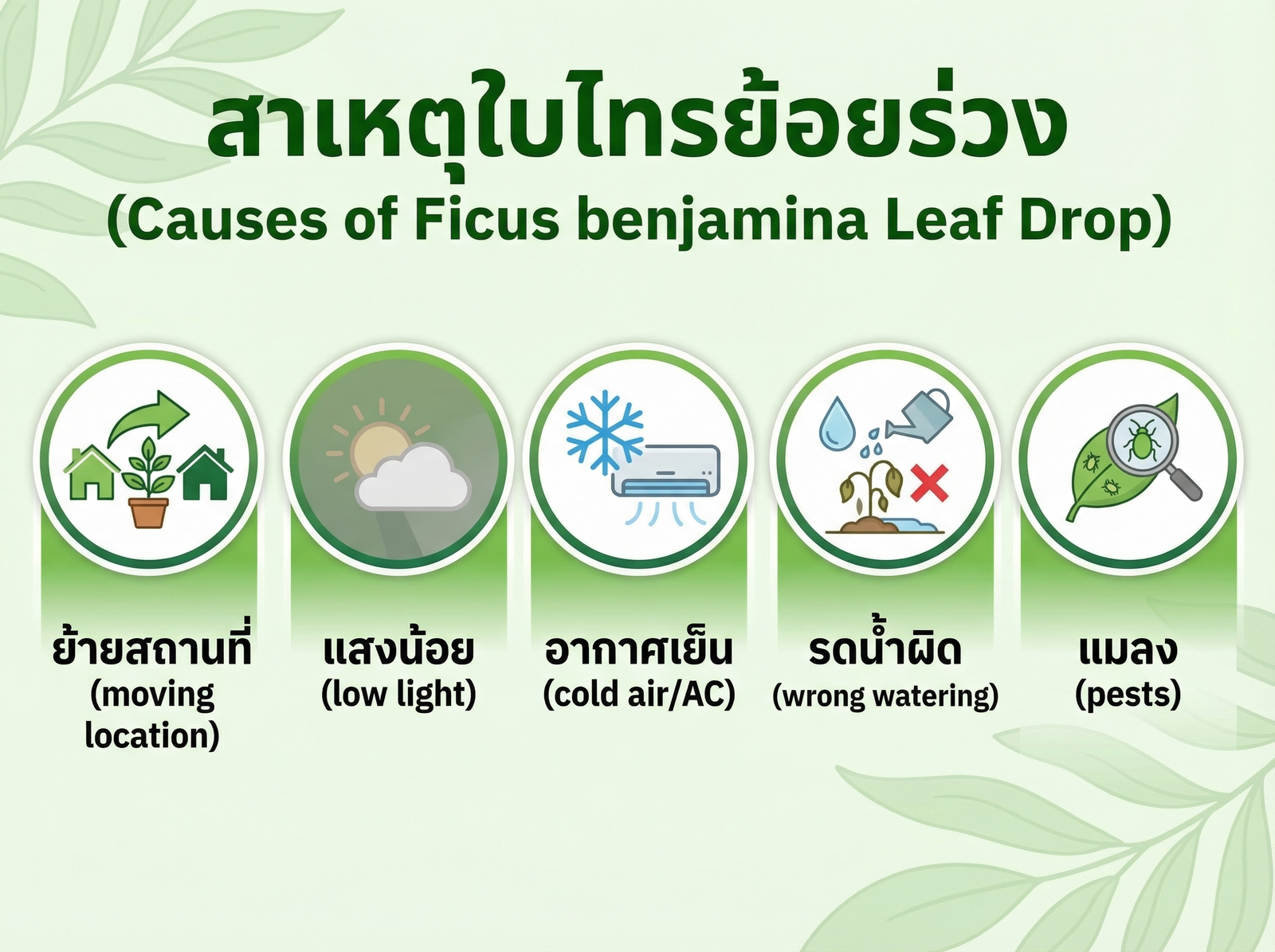 สาเหตุใบไทรย้อยร่วง
(Causes of Ficus benjamina Leaf Drop)

ย้ายสถานที่
(moving location)

แสงน้อย
(low light)

อากาศเย็น
(cold air/AC)

รดน้ำผิด
(wrong watering)

แมลง
(pests)